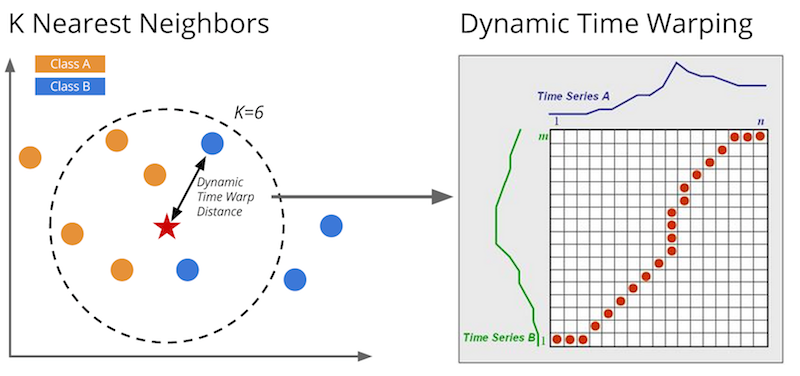 K Nearest Neighbors

Class A

Class B

K=6

Dynamic Time Warp Distance

Dynamic Time Warping

Time Series A

1

n

m

Time Series B

1